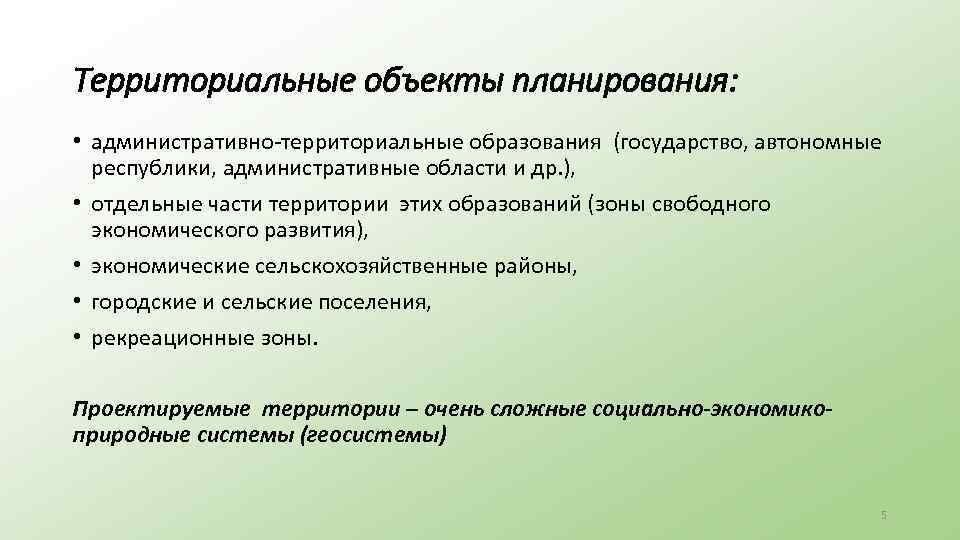 Территориальные объекты планирования:

• административно-территориальные образования (государство, автономные республики, административные области и др.),
• отдельные части территории этих образований (зоны свободного экономического развития),
• экономические сельскохозяйственные районы,
• городские и сельские поселения,
• рекреационные зоны.

Проектируемые территории – очень сложные социально-экономико-природные системы (геосистемы)

5